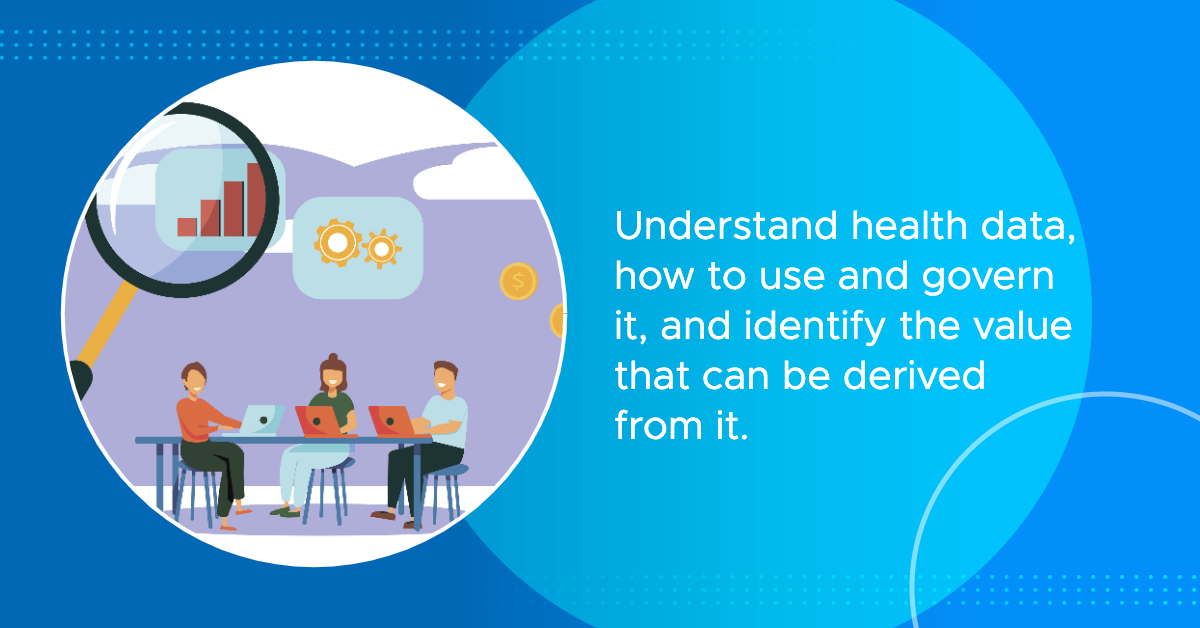 $

Understand health data, how to use and govern it, and identify the value that can be derived from it.